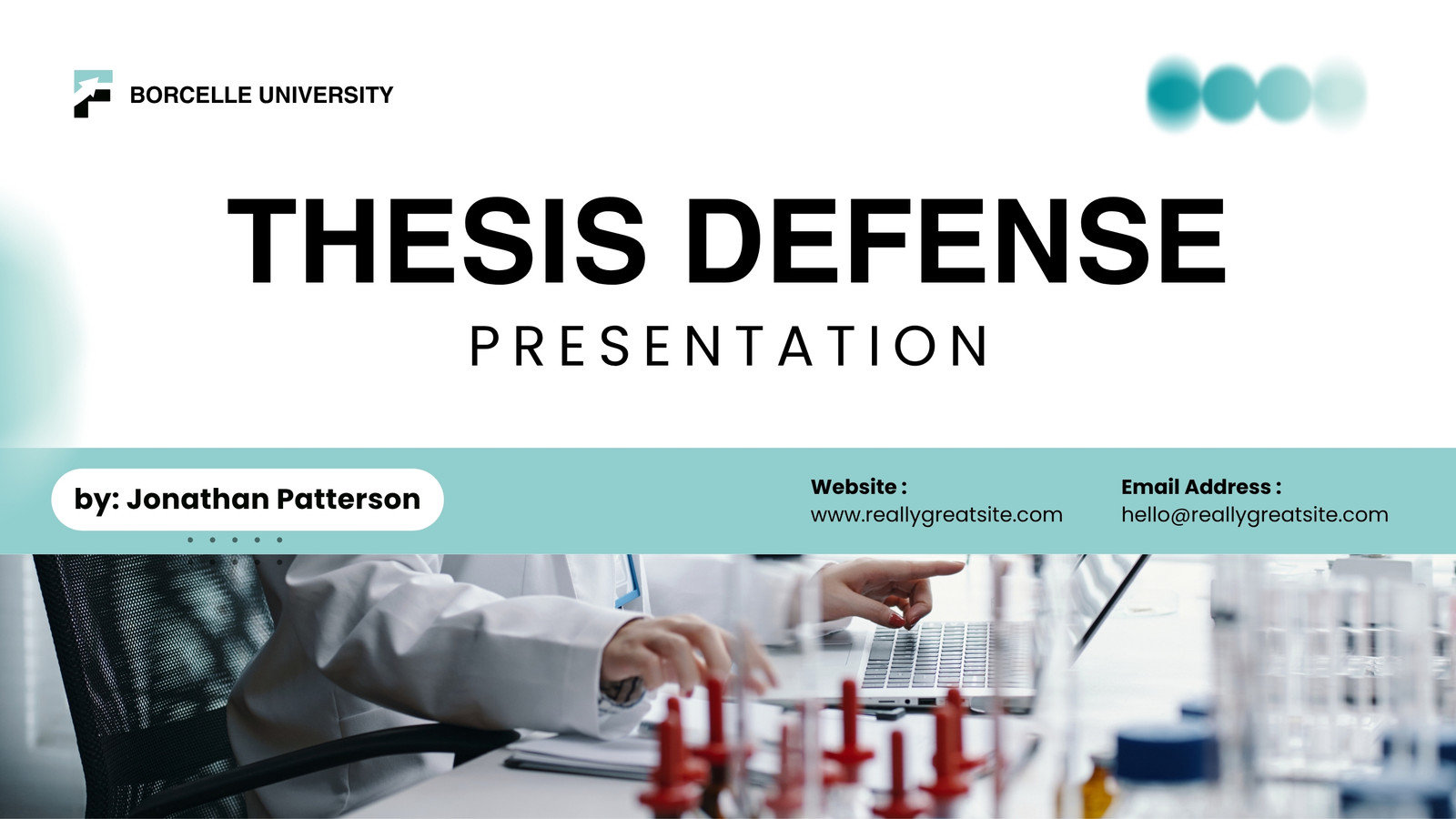 BORCELLE UNIVERSITY

THESIS DEFENSE

PRESENTATION

by: Jonathan Patterson

Website :
www.reallygreatsite.com

Email Address :
hello@reallygreatsite.com